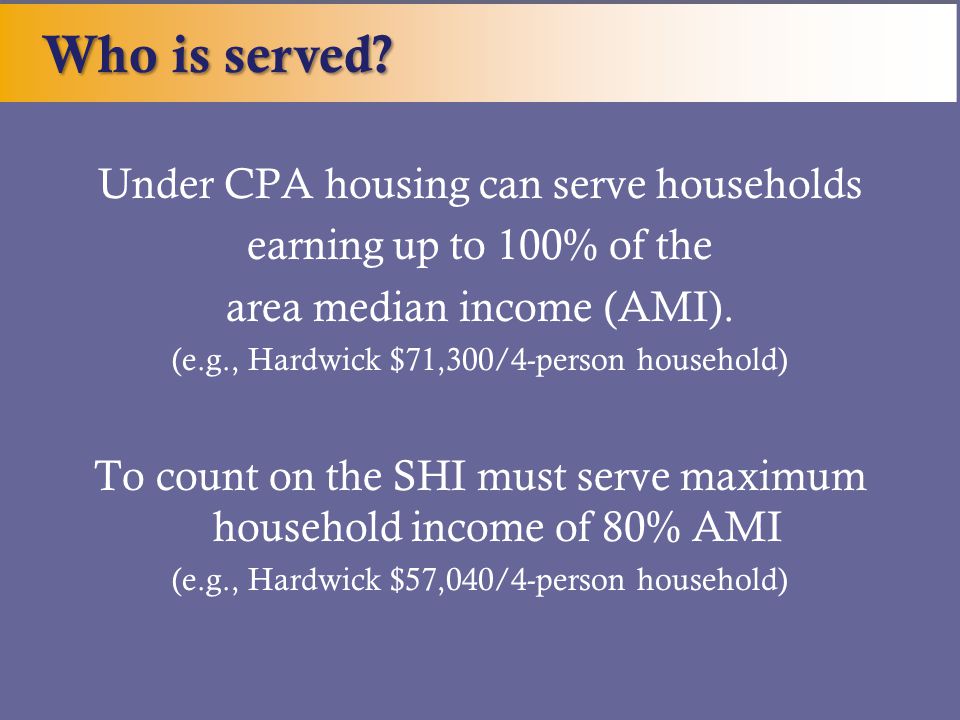 Who is served?

Under CPA housing can serve households earning up to 100% of the area median income (AMI).
(e.g., Hardwick \$71,300/4-person household)

To count on the SHI must serve maximum household income of 80% AMI
(e.g., Hardwick \$57,040/4-person household)